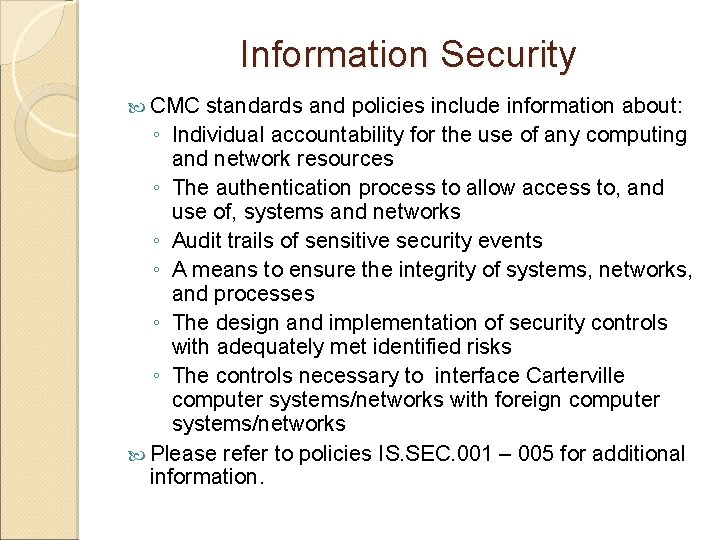 Information Security

CMC standards and policies include information about:
◦ Individual accountability for the use of any computing and network resources
◦ The authentication process to allow access to, and use of, systems and networks
◦ Audit trails of sensitive security events
◦ A means to ensure the integrity of systems, networks, and processes
◦ The design and implementation of security controls with adequately met identified risks
◦ The controls necessary to interface Carterville computer systems/networks with foreign computer systems/networks

Please refer to policies IS.SEC.001 – 005 for additional information.